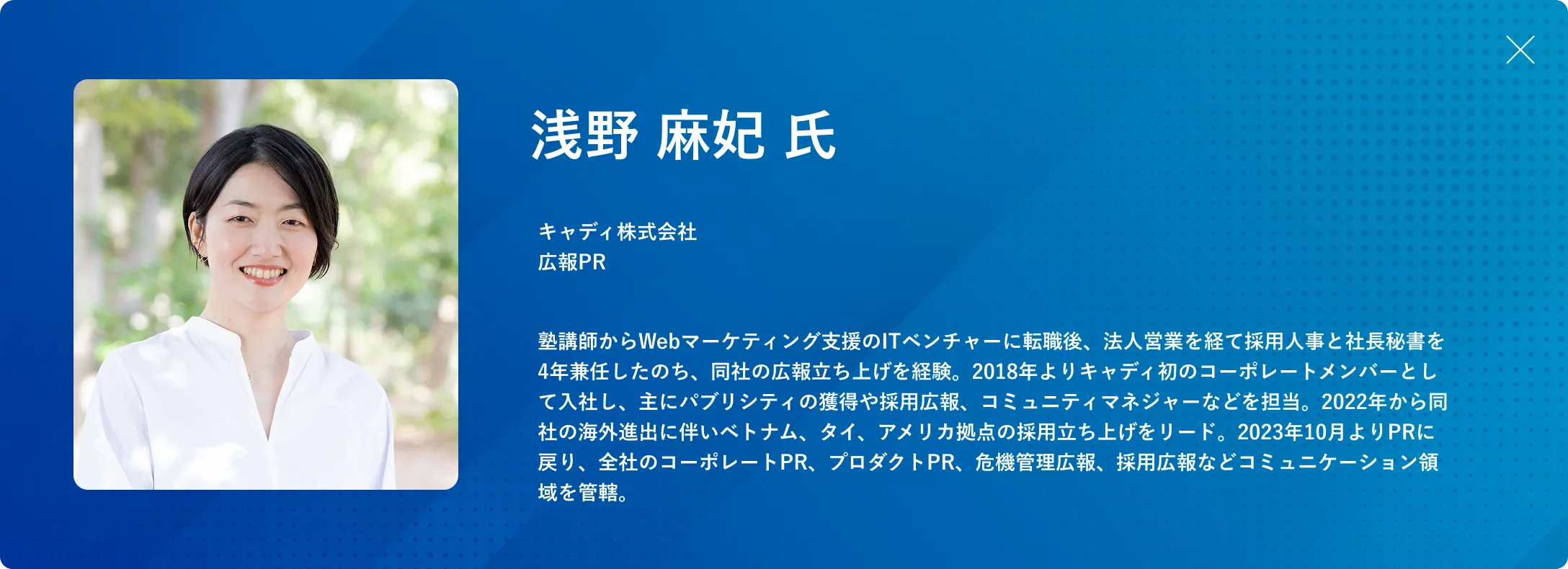 浅野 麻妃 氏

キャディ株式会社
広報PR

塾講師からWebマーケティング支援のITベンチャーに転職後、法人営業を経て採用人事と社長秘書を4年兼任したのち、同社の広報立ち上げを経験。2018年よりキャディ初のコーポレートメンバーとして入社し、主にパブリシティの獲得や採用広報、コミュニティマネジャーなどを担当。2022年から同社の海外進出に伴いベトナム、タイ、アメリカ拠点の採用立ち上げをリード。2023年10月よりPRに戻り、全社のコーポレートPR、プロダクトPR、危機管理広報、採用広報などコミュニケーション領域を管轄。